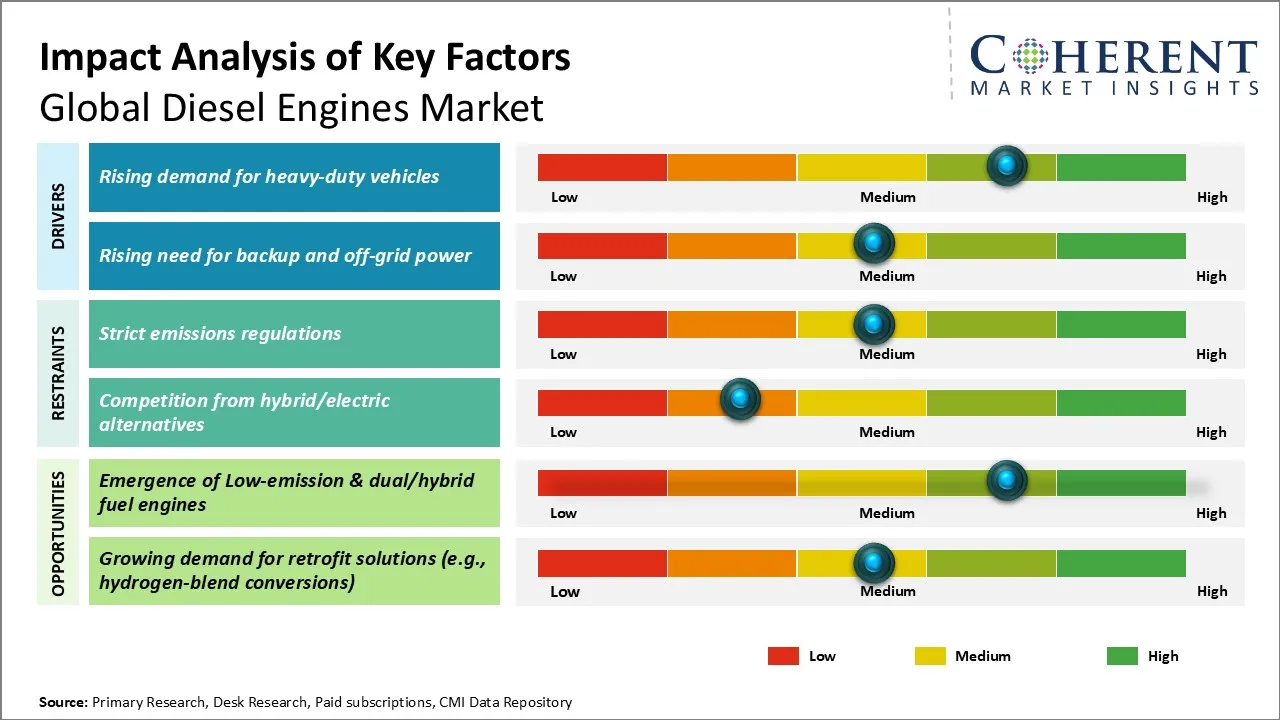 Impact Analysis of Key Factors
Global Diesel Engines Market

COHERENT
MARKET INSIGHTS

DRIVERS

Rising demand for heavy-duty vehicles
Low Medium High

Rising need for backup and off-grid power
Low Medium High

RESTRAINTS

Strict emissions regulations
Low Medium High

Competition from hybrid/electric alternatives
Low Medium High

OPPORTUNITIES

Emergence of Low-emission & dual/hybrid fuel engines
Low Medium High

Growing demand for retrofit solutions (e.g., hydrogen-blend conversions)
Low Medium High

Low Medium High

Source: Primary Research, Desk Research, Paid subscriptions, CMI Data Repository